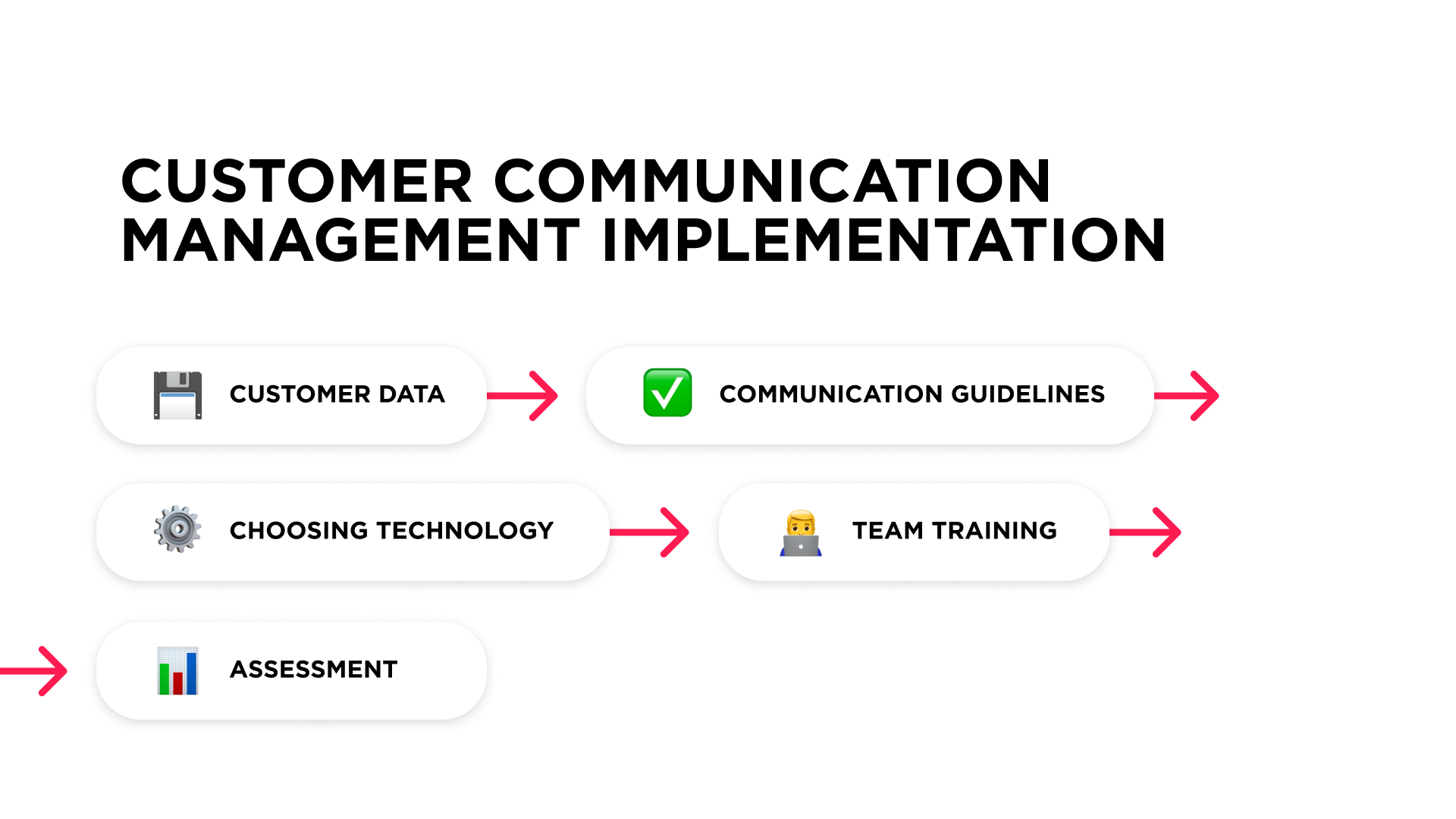 CUSTOMER COMMUNICATION MANAGEMENT IMPLEMENTATION

CUSTOMER DATA

COMMUNICATION GUIDELINES

CHOOSING TECHNOLOGY

TEAM TRAINING

ASSESSMENT